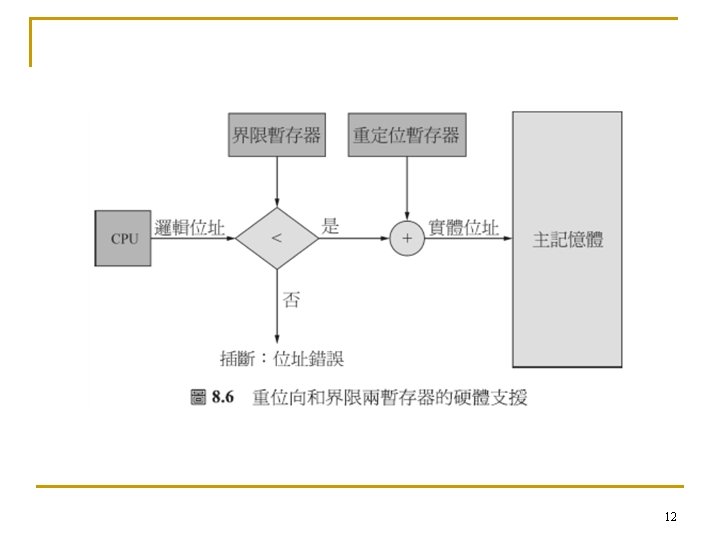 界限暫存器

重定位暫存器

CPU

邏輯位址

<

是

+

實體位址

主記憶體

否

插斷：位址錯誤

圖 8.6 重位向和界限兩暫存器的硬體支援

12